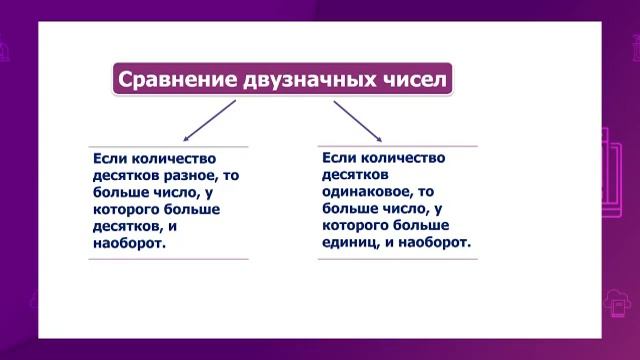 Сравнение двузначных чисел

Если количество десятков разное, то больше число, у которого больше десятков, и наоборот.

Если количество десятков одинаковое, то больше число, у которого больше единиц, и наоборот.